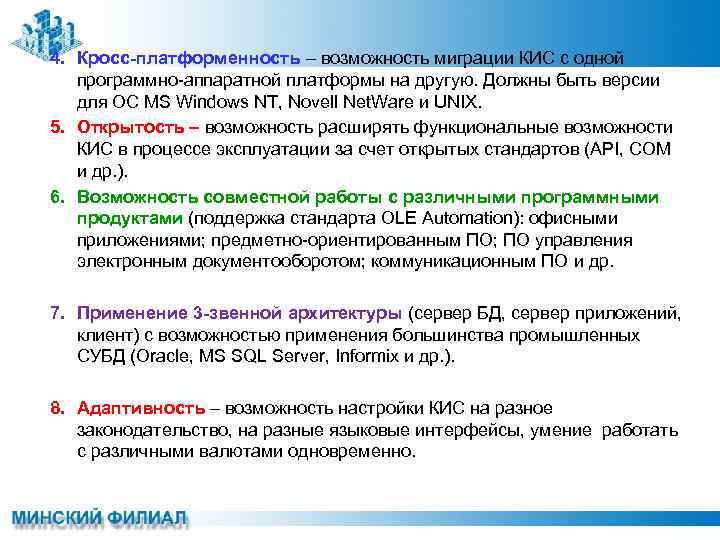 4. Кросс-платформенность – возможность миграции КИС с одной программно-аппаратной платформы на другую. Должны быть версии для ОС MS Windows NT, Novell NetWare и UNIX.

5. Открытость – возможность расширять функциональные возможности КИС в процессе эксплуатации за счет открытых стандартов (API, COM и др.).

6. Возможность совместной работы с различными программными продуктами (поддержка стандарта OLE Automation): офисными приложениями; предметно-ориентированным ПО; ПО управления электронным документооборотом; коммуникационным ПО и др.

7. Применение 3-звенной архитектуры (сервер БД, сервер приложений, клиент) с возможностью применения большинства промышленных СУБД (Oracle, MS SQL Server, Informix и др.).

8. Адаптивность – возможность настройки КИС на разное законодательство, на разные языковые интерфейсы, умение работать с различными валютами одновременно.

МИНСКИЙ ФИЛИАЛ